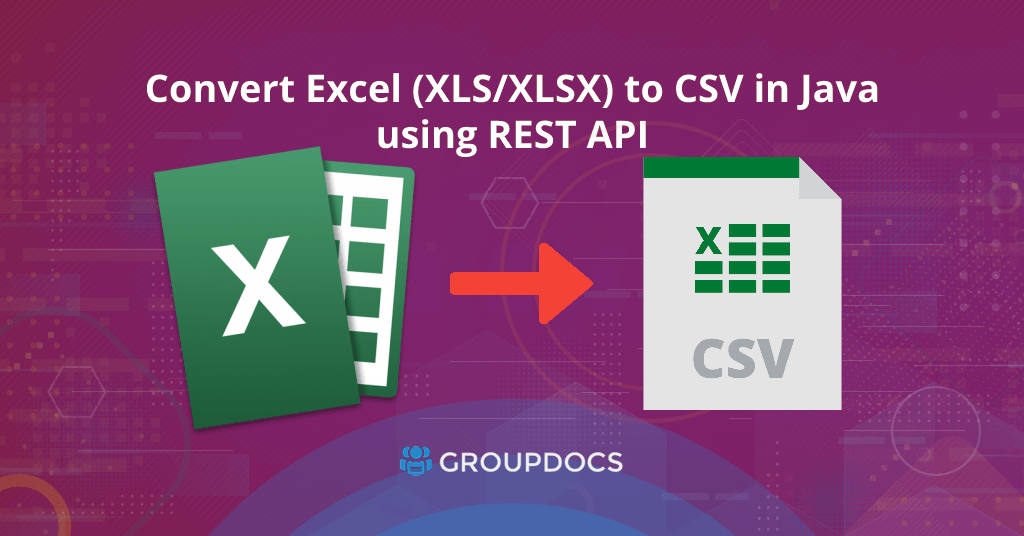 Convert Excel (XLS/XLSX) to CSV in Java using REST API

X

X

CSV

GROUPDOCS